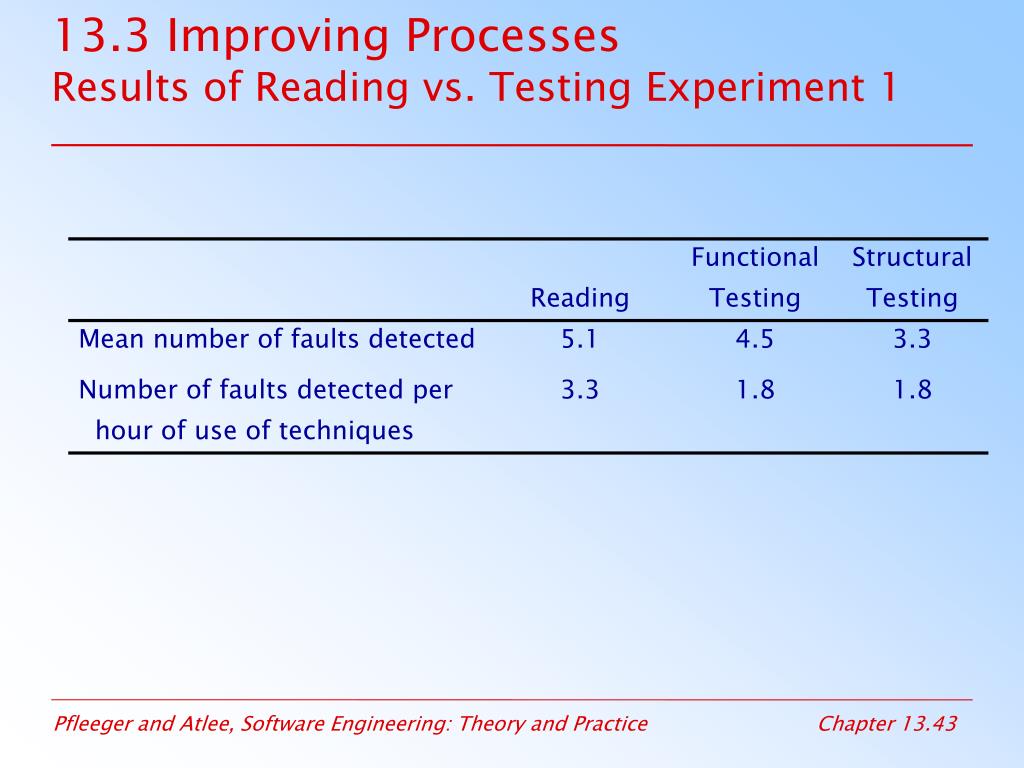 13.3 Improving Processes
Results of Reading vs. Testing Experiment 1

| | Reading | Functional Testing | Structural Testing |
|---|---|---|---|
| Mean number of faults detected | 5.1 | 4.5 | 3.3 |
| Number of faults detected per hour of use of techniques | 3.3 | 1.8 | 1.8 |

Pfleeger and Atlee, Software Engineering: Theory and Practice

Chapter 13.43